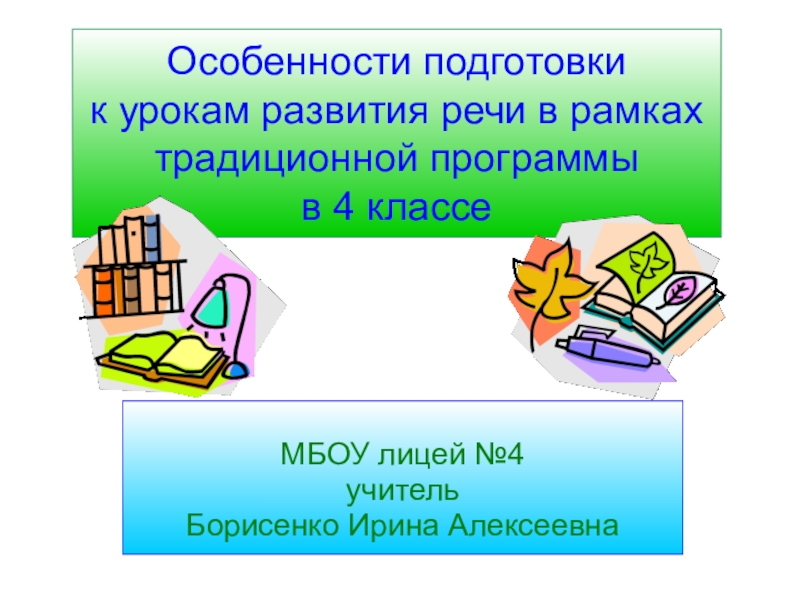 Особенности подготовки к урокам развития речи в рамках традиционной программы в 4 классе

МБОУ лицей №4
учитель
Борисенко Ирина Алексеевна